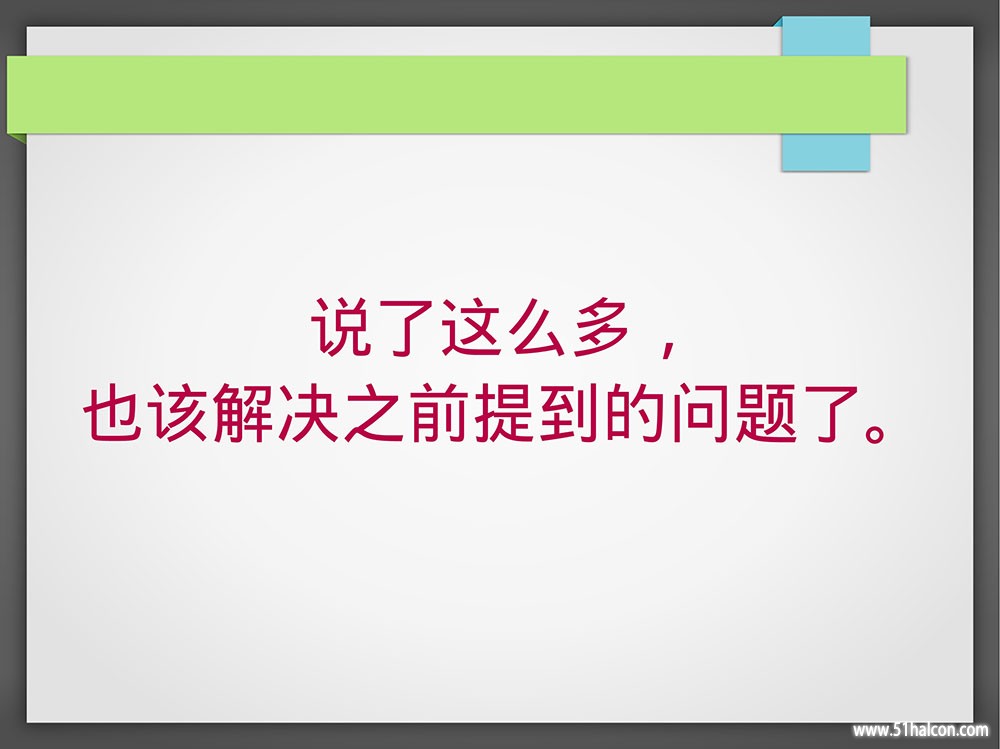 说了这么多，
也该解决之前提到的问题了。

www.51halcon.com